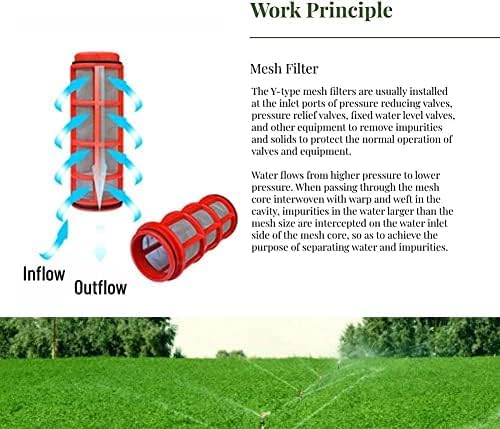 Work Principle

Mesh Filter

The Y-type mesh filters are usually installed at the inlet ports of pressure reducing valves, pressure relief valves, fixed water level valves, and other equipment to remove impurities and solids to protect the normal operation of valves and equipment.

Water flows from higher pressure to lower pressure. When passing through the mesh core interwoven with warp and weft in the cavity, impurities in the water larger than the mesh size are intercepted on the water inlet side of the mesh core, so as to achieve the purpose of separating water and impurities.

Inflow

Outflow